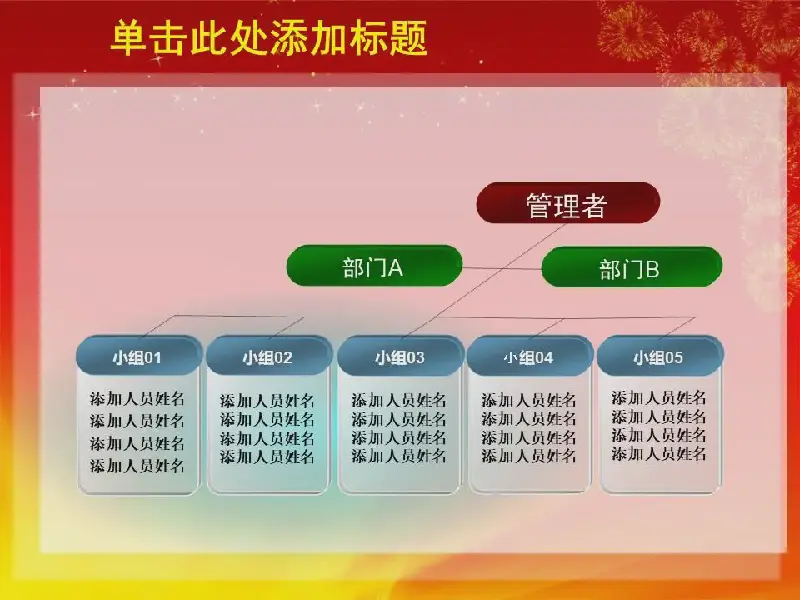 单击此处添加标题

管理者

部门A

部门B

小组01

添加人员姓名
添加人员姓名
添加人员姓名
添加人员姓名

小组02

添加人员姓名
添加人员姓名
添加人员姓名
添加人员姓名

小组03

添加人员姓名
添加人员姓名
添加人员姓名
添加人员姓名

小组04

添加人员姓名
添加人员姓名
添加人员姓名
添加人员姓名

小组05

添加人员姓名
添加人员姓名
添加人员姓名
添加人员姓名